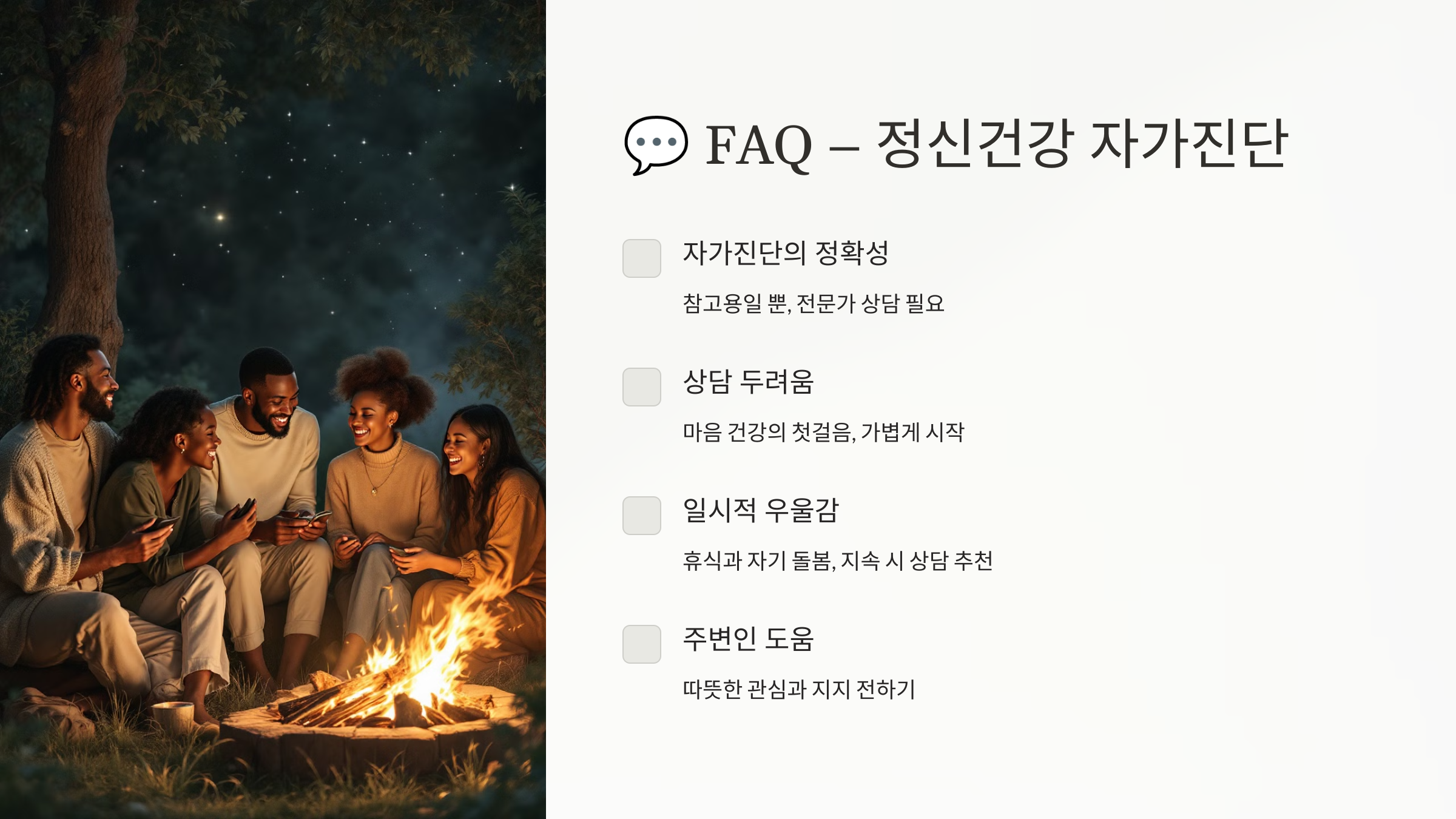 💬 FAQ – 정신건강 자가진단

자가진단의 정확성

참고용일 뿐, 전문가 상담 필요

상담 두려움

마음 건강의 첫걸음, 가볍게 시작

일시적 우울감

휴식과 자기 돌봄, 지속 시 상담 추천

주변인 도움

따뜻한 관심과 지지 전하기